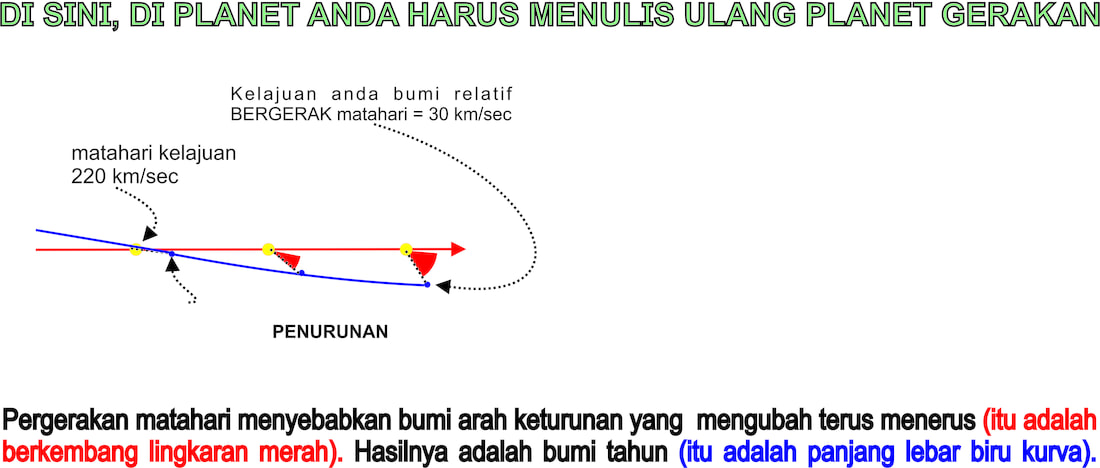 DI SINI, DI PLANET ANDA HARUS MENULIS ULANG PLANET GERAKAN

Kelajuan anda bumi relatif
BERGERAK matahari = 30 km/sec

matahari kelajuan
220 km/sec

PENURUNAN

Pergerakan matahari menyebabkan bumi arah keturunan yang mengubah terus menerus (itu adalah berkembang lingkaran merah). Hasilnya adalah bumi tahun (itu adalah panjang lebar biru kurva).